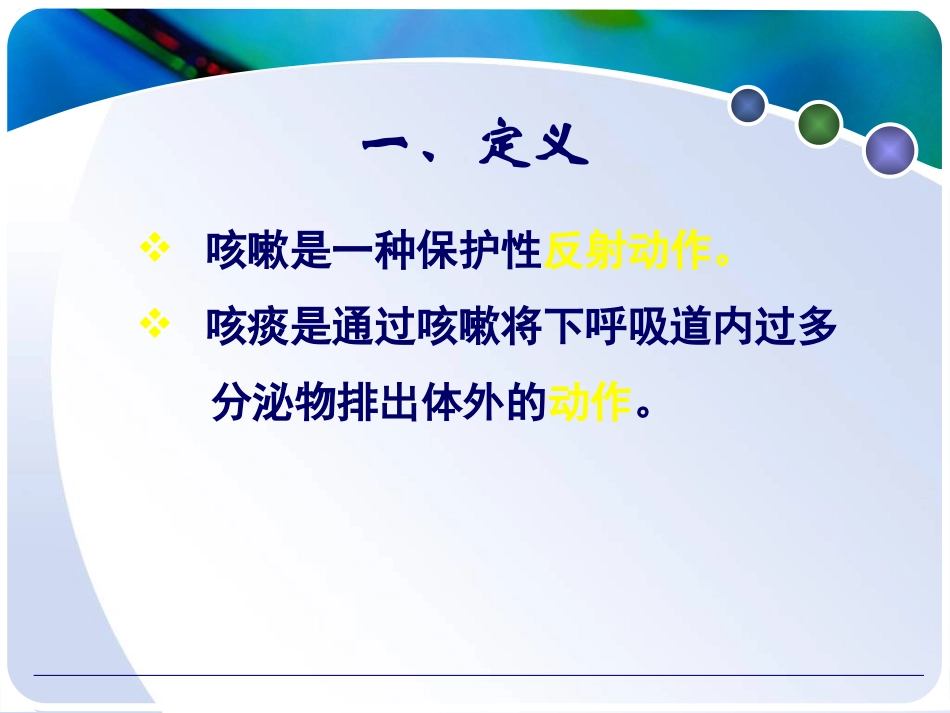 一、定义

❖ 咳嗽是一种保护性反射动作。

❖ 咳痰是通过咳嗽将下呼吸道内过多分泌物排出体外的动作。